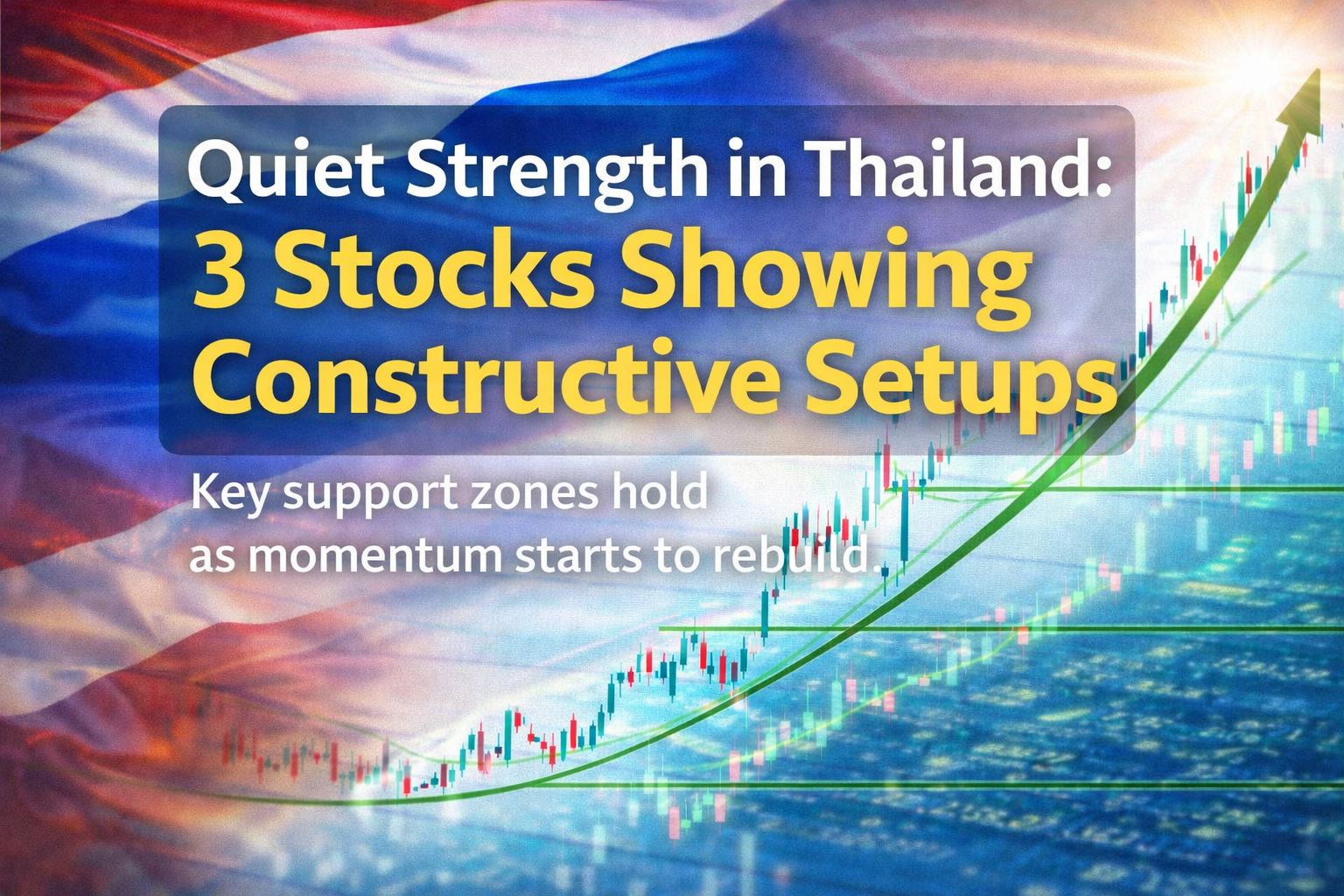 Quiet Strength in Thailand:
3 Stocks Showing Constructive Setups

Key support zones hold as momentum starts to rebuild.